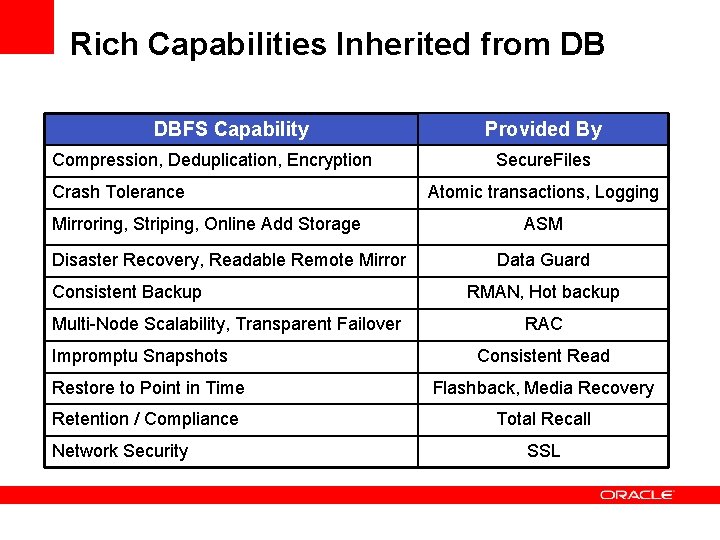 Rich Capabilities Inherited from DB

| DBFS Capability | Provided By |
|---|---|
| Compression, Deduplication, Encryption | SecureFiles |
| Crash Tolerance | Atomic transactions, Logging |
| Mirroring, Striping, Online Add Storage | ASM |
| Disaster Recovery, Readable Remote Mirror | Data Guard |
| Consistent Backup | RMAN, Hot backup |
| Multi-Node Scalability, Transparent Failover | RAC |
| Impromptu Snapshots | Consistent Read |
| Restore to Point in Time | Flashback, Media Recovery |
| Retention / Compliance | Total Recall |
| Network Security | SSL |

ORACLE